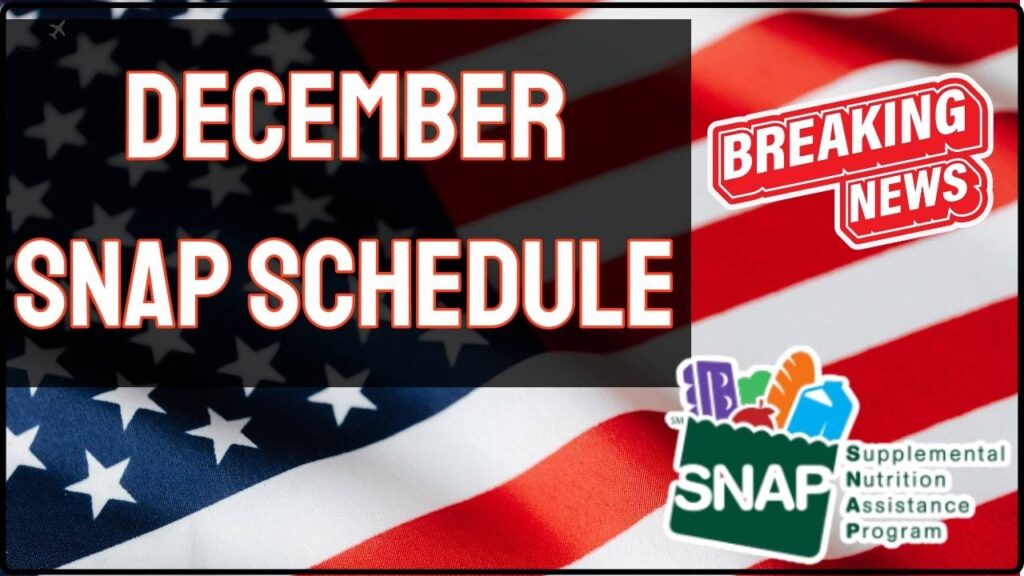 DECEMBER
SNAP SCHEDULE

BREAKING
NEWS

SM
SNAP
Supplemental
Nutrition
Assistance
Program